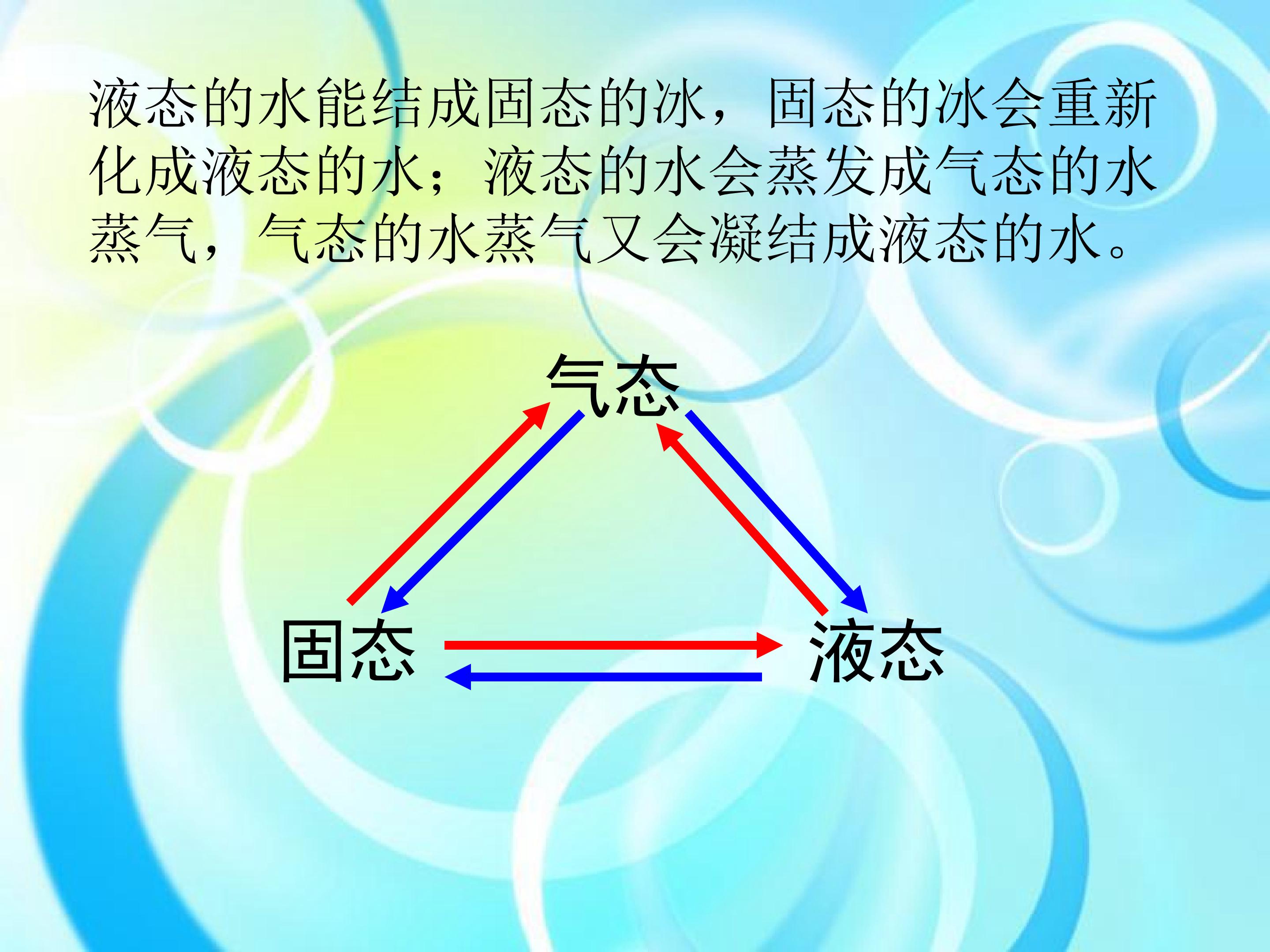 液态的水能结成固态的冰，固态的冰会重新化成液态的水；液态的水会蒸发成气态的水蒸气，气态的水蒸气又会凝结成液态的水。

气态

固态

液态